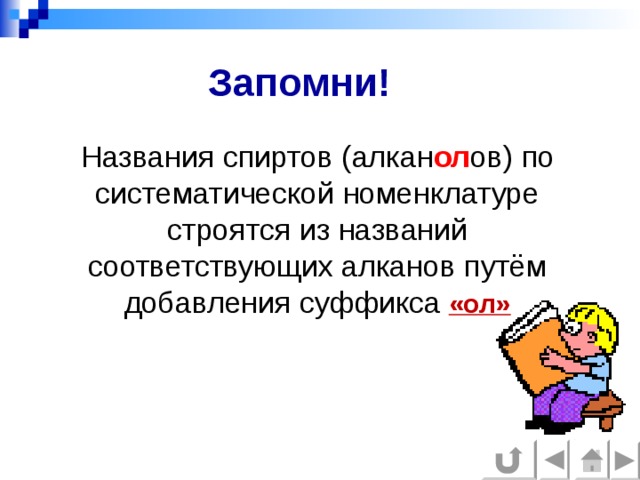 Запомни!

Названия спиртов (алканолов) по систематической номенклатуре строятся из названий соответствующих алканов путём добавления суффикса «ол»